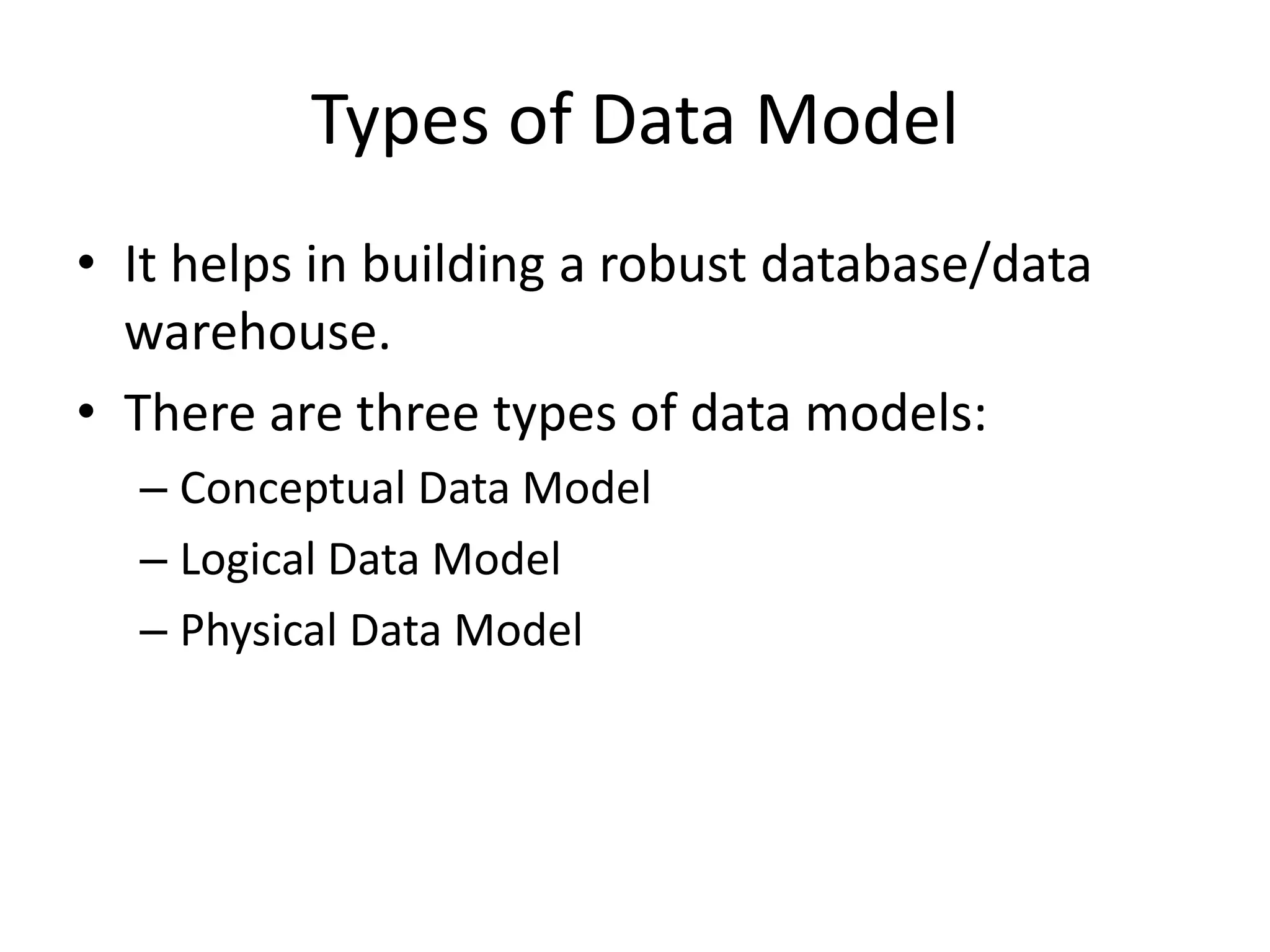 Types of Data Model

• It helps in building a robust database/data warehouse.
• There are three types of data models:
  – Conceptual Data Model
  – Logical Data Model
  – Physical Data Model